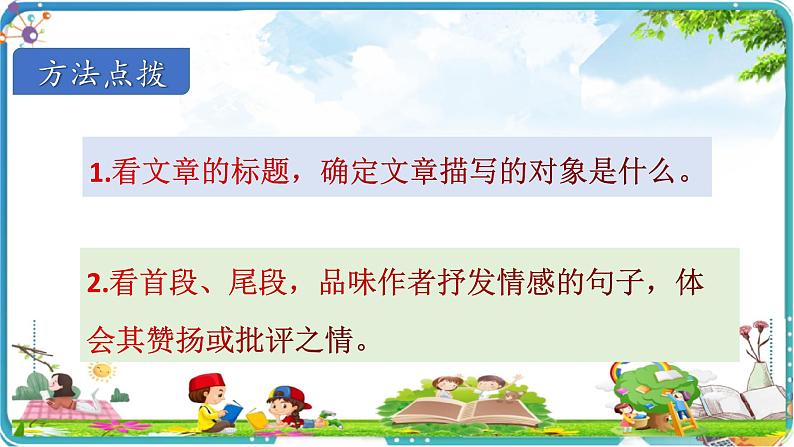 方法点拨

1.看文章的标题，确定文章描写的对象是什么。

2.看首段、尾段，品味作者抒发情感的句子，体会其赞扬或批评之情。